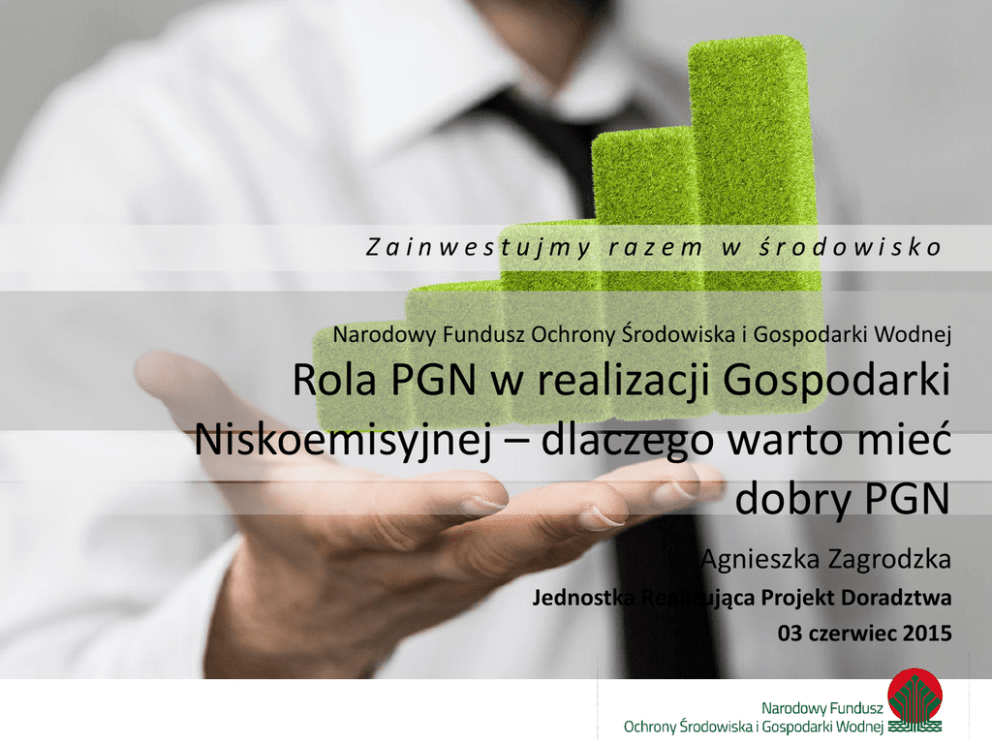 Zainwestujmy razem w środowisko

Narodowy Fundusz Ochrony Środowiska i Gospodarki Wodnej

Rola PGN w realizacji Gospodarki Niskoemisyjnej – dlaczego warto mieć dobry PGN

Agnieszka Zagrodzka
Jednostka Realizująca Projekt Doradztwa
03 czerwiec 2015

Narodowy Fundusz
Ochrony Środowiska i Gospodarki Wodnej